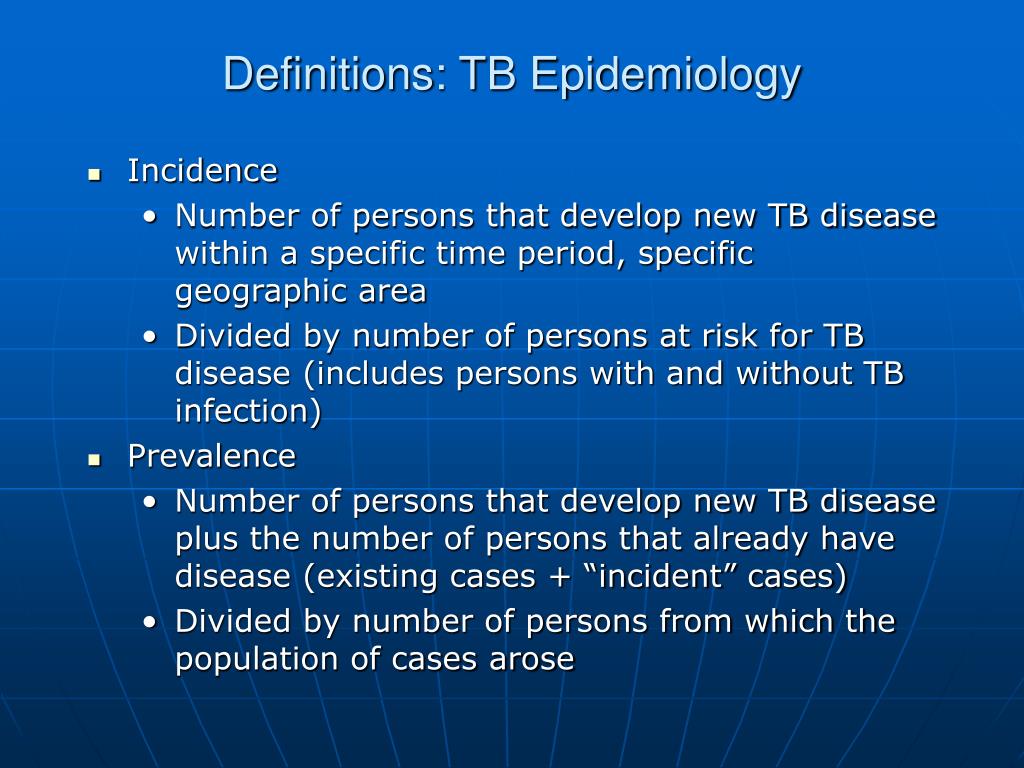 Definitions: TB Epidemiology

- Incidence
  - Number of persons that develop new TB disease within a specific time period, specific geographic area
  - Divided by number of persons at risk for TB disease (includes persons with and without TB infection)
- Prevalence
  - Number of persons that develop new TB disease plus the number of persons that already have disease (existing cases + “incident” cases)
  - Divided by number of persons from which the population of cases arose